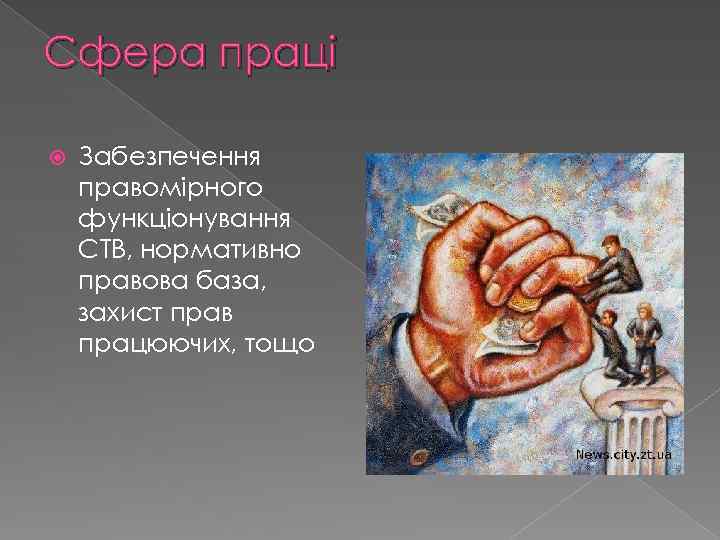 Сфера праці

Забезпечення правомірного функціонування СТВ, нормативно правова база, захист прав працюючих, тощо

News.city.zt.ua